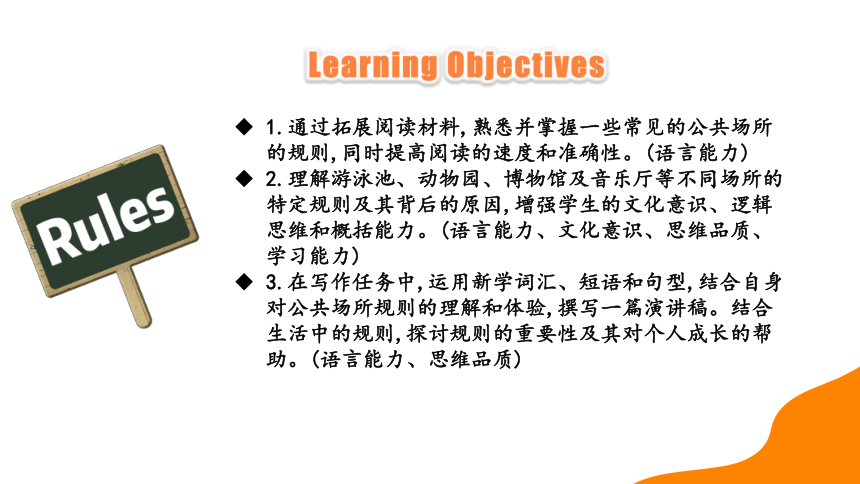 Learning Objectives

Rules

◆ 1.通过拓展阅读材料,熟悉并掌握一些常见的公共场所的规则,同时提高阅读的速度和准确性。(语言能力)

◆ 2.理解游泳池、动物园、博物馆及音乐厅等不同场所的特定规则及其背后的原因,增强学生的文化意识、逻辑思维和概括能力。(语言能力、文化意识、思维品质、学习能力)

◆ 3.在写作任务中,运用新学词汇、短语和句型,结合自身对公共场所规则的理解和体验,撰写一篇演讲稿。结合生活中的规则,探讨规则的重要性及其对个人成长的帮助。(语言能力、思维品质)